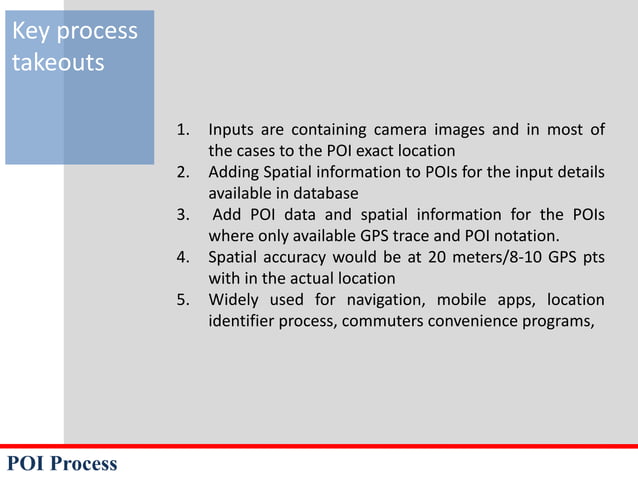 Key process takeouts

1. Inputs are containing camera images and in most of the cases to the POI exact location
2. Adding Spatial information to POIs for the input details available in database
3. Add POI data and spatial information for the POIs where only available GPS trace and POI notation.
4. Spatial accuracy would be at 20 meters/8-10 GPS pts with in the actual location
5. Widely used for navigation, mobile apps, location identifier process, commuters convenience programs,

POI Process